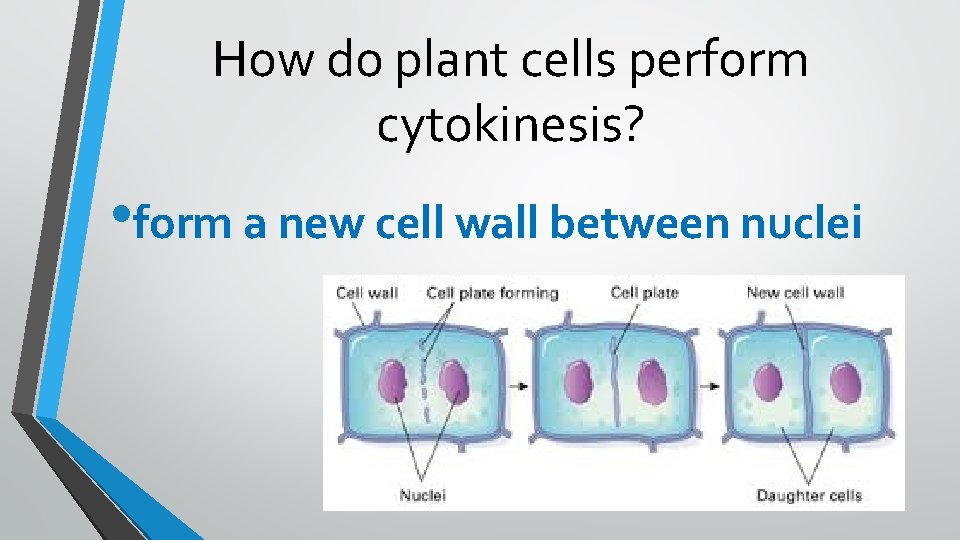 How do plant cells perform cytokinesis?

•form a new cell wall between nuclei

Cell wall
Cell plate forming
Cell plate
New cell wall
Nuclei
Daughter cells